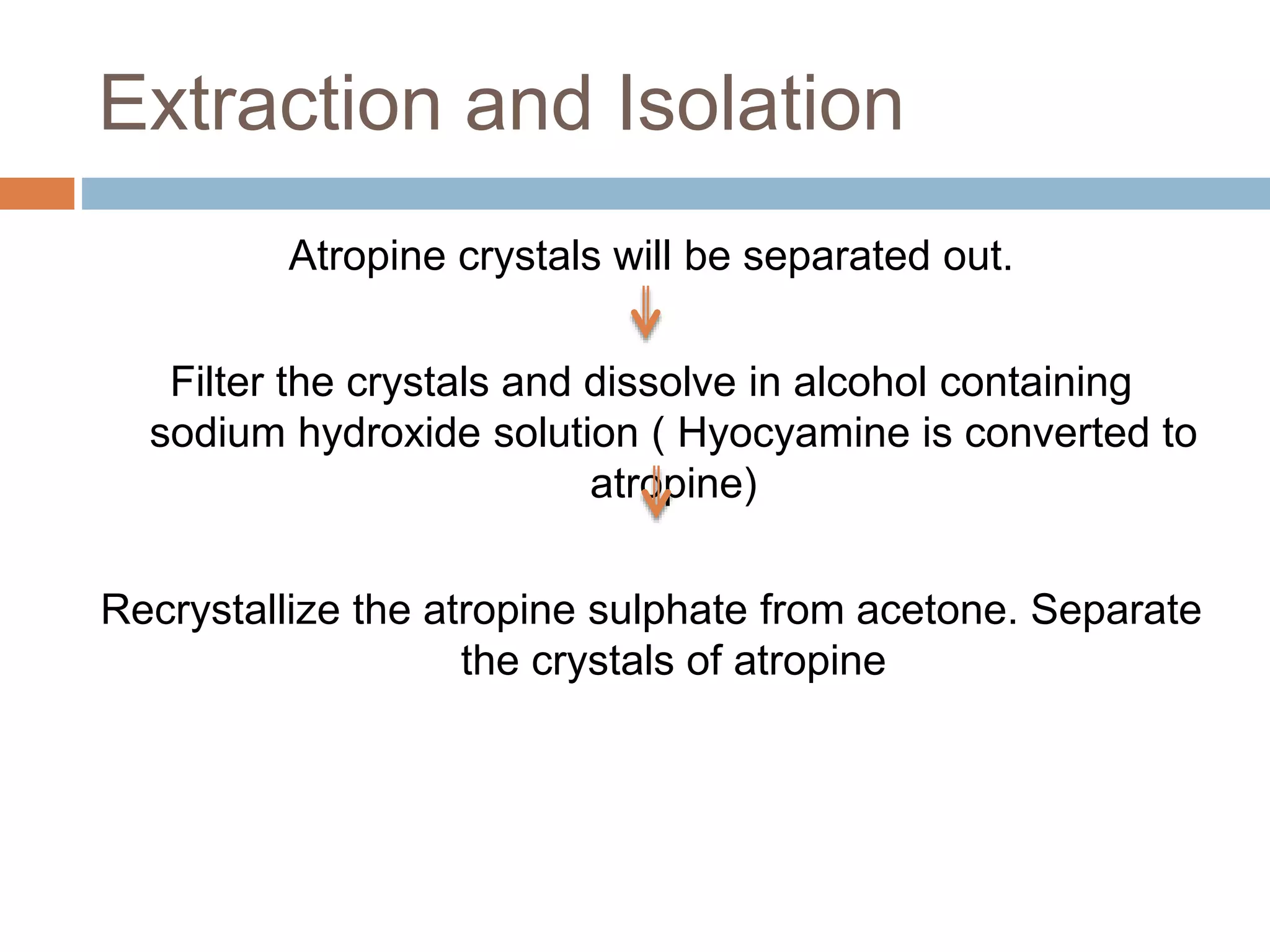 Extraction and Isolation

Atropine crystals will be separated out.

Filter the crystals and dissolve in alcohol containing sodium hydroxide solution ( Hyocyamine is converted to atropine)

Recrystallize the atropine sulphate from acetone. Separate the crystals of atropine